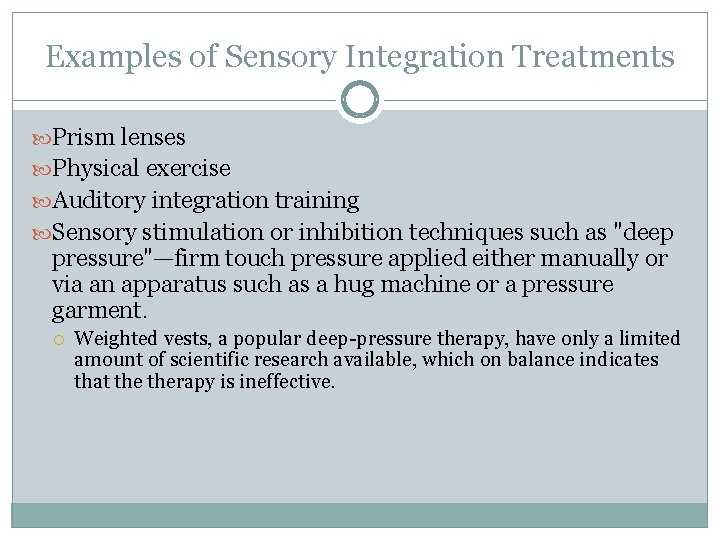 Examples of Sensory Integration Treatments

Prism lenses

Physical exercise

Auditory integration training

Sensory stimulation or inhibition techniques such as "deep pressure"—firm touch pressure applied either manually or via an apparatus such as a hug machine or a pressure garment.

Weighted vests, a popular deep-pressure therapy, have only a limited amount of scientific research available, which on balance indicates that the therapy is ineffective.